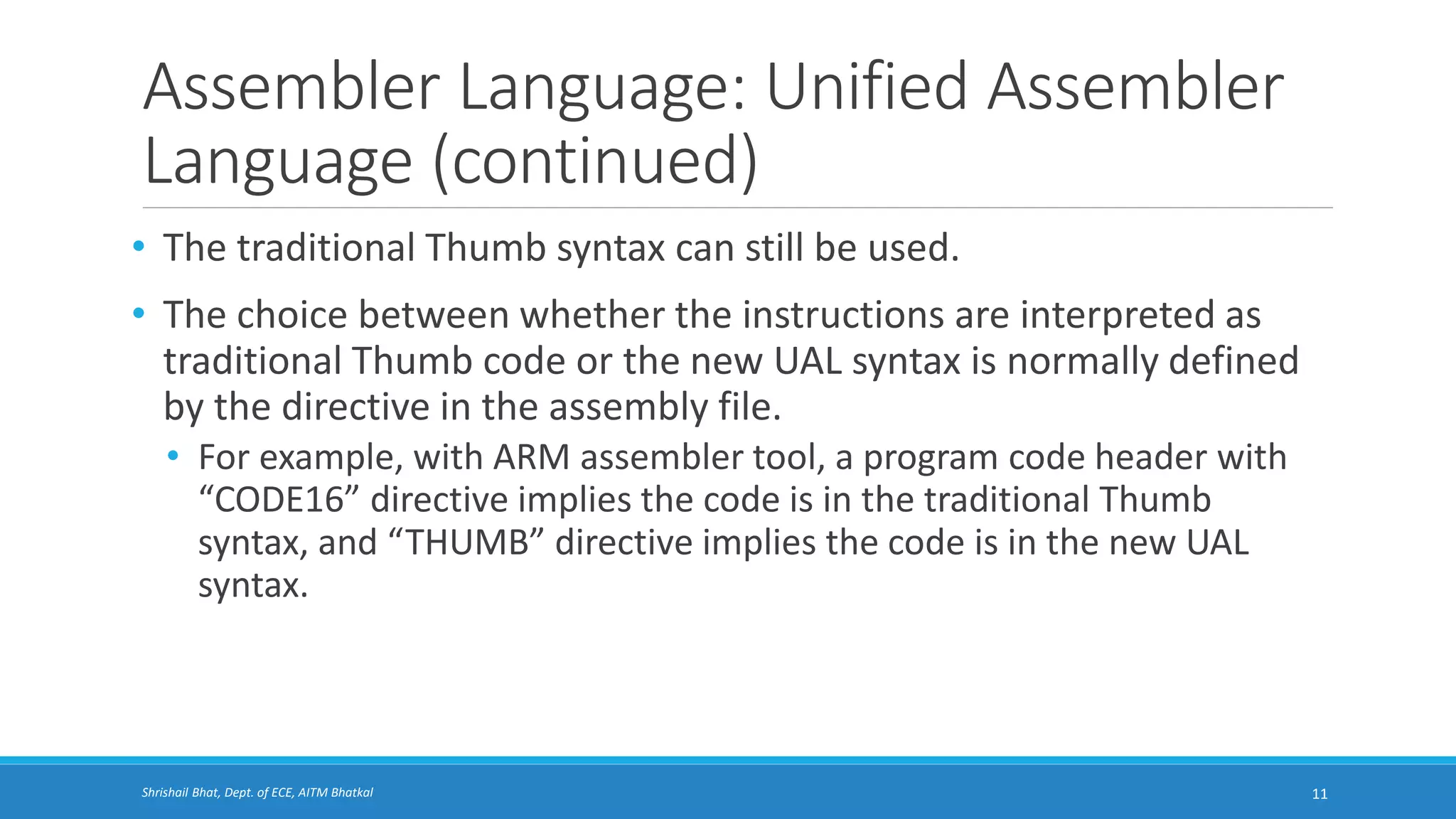 Assembler Language: Unified Assembler Language (continued)

• The traditional Thumb syntax can still be used.

• The choice between whether the instructions are interpreted as traditional Thumb code or the new UAL syntax is normally defined by the directive in the assembly file.

• For example, with ARM assembler tool, a program code header with “CODE16” directive implies the code is in the traditional Thumb syntax, and “THUMB” directive implies the code is in the new UAL syntax.

Shrishail Bhat, Dept. of ECE, AITM Bhatkal

11